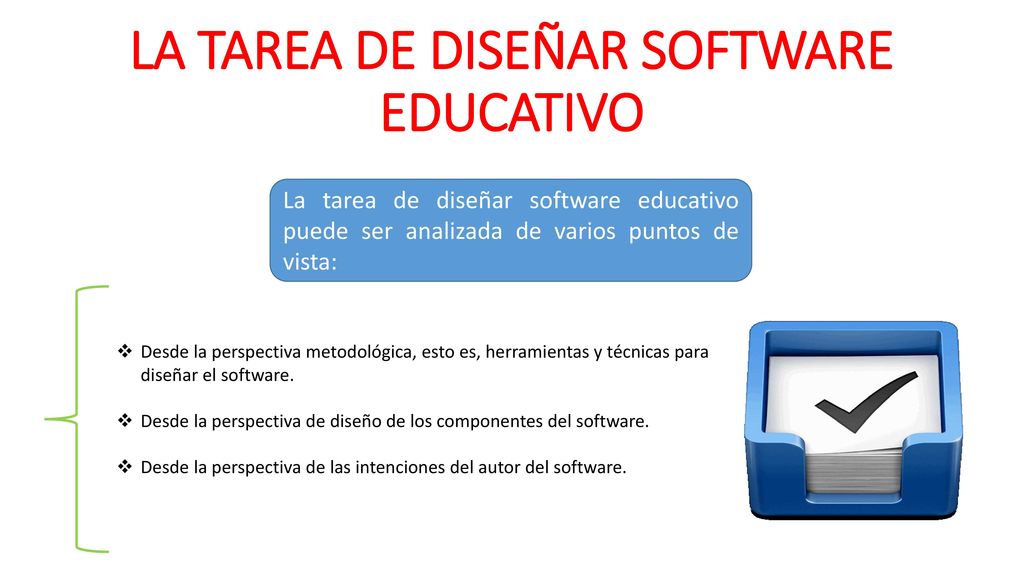 LA TAREA DE DISEÑAR SOFTWARE EDUCATIVO

La tarea de diseñar software educativo puede ser analizada de varios puntos de vista:

❖ Desde la perspectiva metodológica, esto es, herramientas y técnicas para diseñar el software.

❖ Desde la perspectiva de diseño de los componentes del software.

❖ Desde la perspectiva de las intenciones del autor del software.